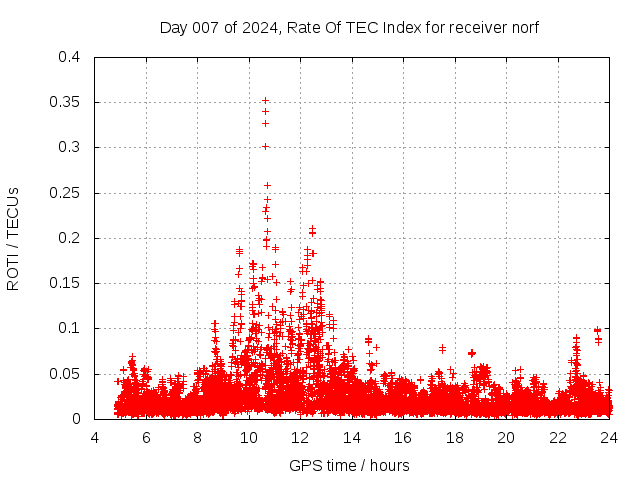 Day 007 of 2024, Rate Of TEC Index for receiver norf

ROTI / TECUs

0.4
0.35
0.3
0.25
0.2
0.15
0.1
0.05
0

4 6 8 10 12 14 16 18 20 22 24

GPS time / hours